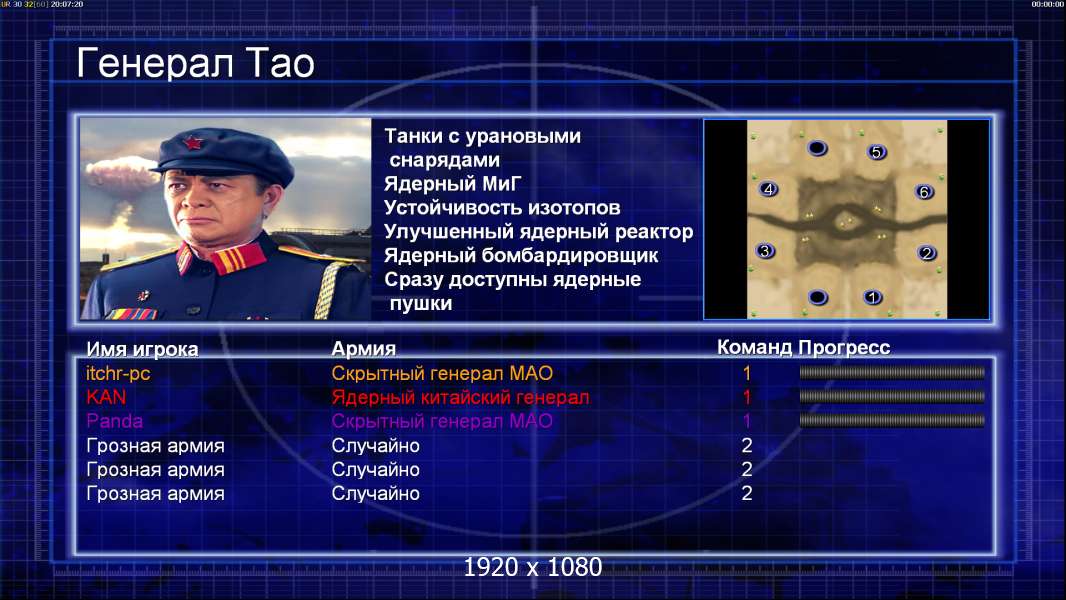 UR 30 32[60] 20:07:20

00:00:00

Генерал Тао

Танки с урановыми снарядами
Ядерный МиГ
Устойчивость изотопов
Улучшенный ядерный реактор
Ядерный бомбардировщик
Сразу доступны ядерные пушки

5
4
6
3
2
1

| Имя игрока | Армия | Команд | Прогресс |
|---|---|---|---|
| itchr-pc | Скрытный генерал МАО | 1 | |
| KAN | Ядерный китайский генерал | 1 | |
| Panda | Скрытный генерал МАО | 1 | |
| Грозная армия | Случайно | 2 | |
| Грозная армия | Случайно | 2 | |
| Грозная армия | Случайно | 2 | |

1920 x 1080